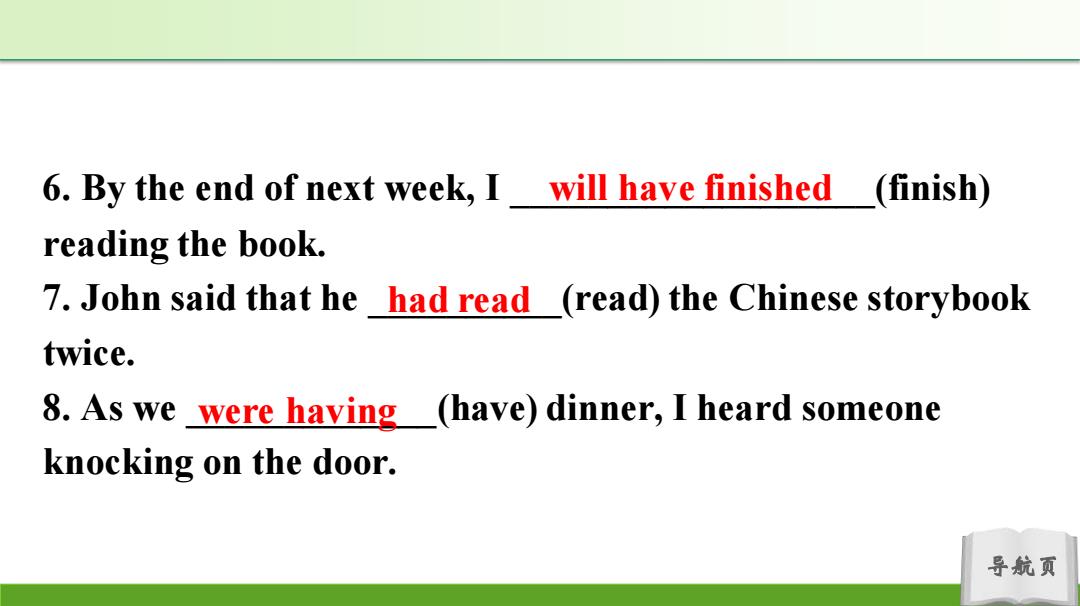 6. By the end of next week, I will have finished (finish) reading the book.

7. John said that he had read (read) the Chinese storybook twice.

8. As we were having (have) dinner, I heard someone knocking on the door.

导航页